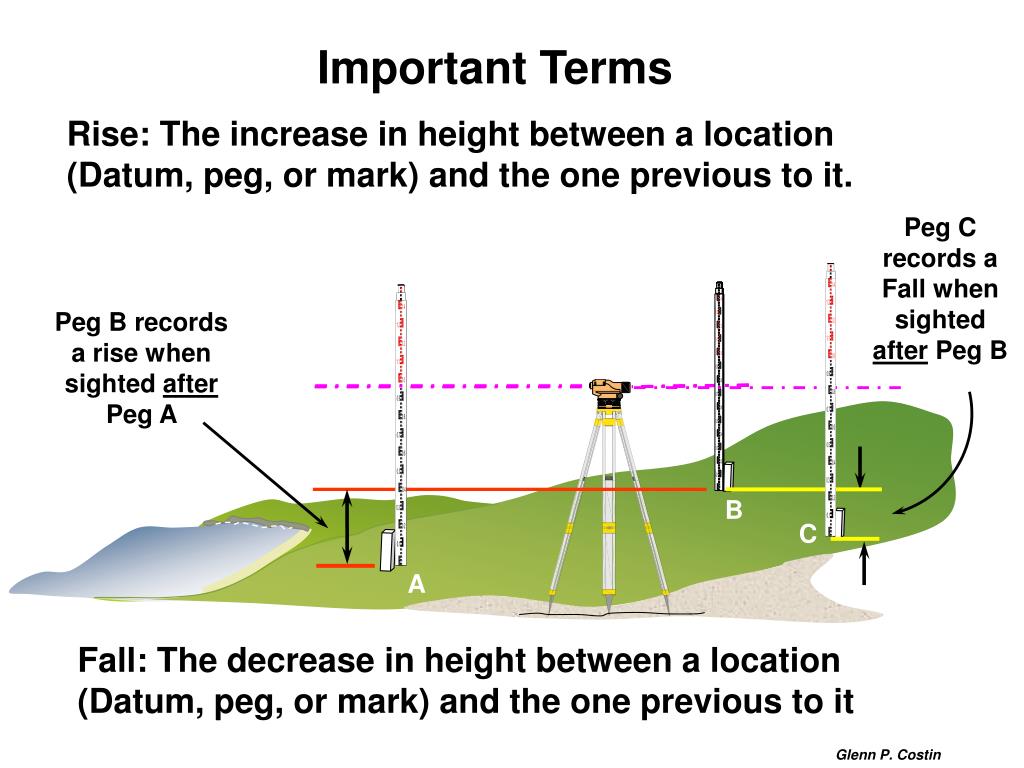 Important Terms

Rise: The increase in height between a location (Datum, peg, or mark) and the one previous to it.

Peg B records a rise when sighted after Peg A

Peg C records a Fall when sighted after Peg B

B

C

A

Fall: The decrease in height between a location (Datum, peg, or mark) and the one previous to it

Glenn P. Costin